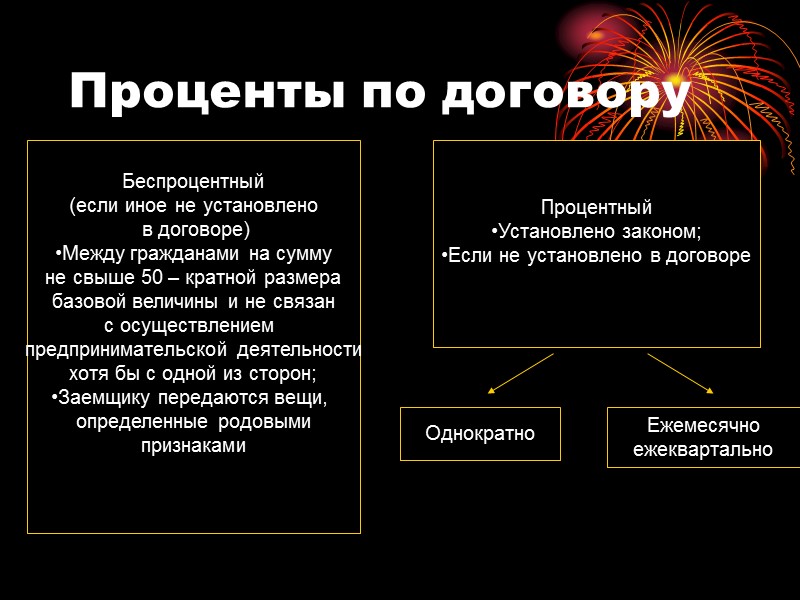 Проценты по договору

Беспроцентный
(если иное не установлено в договоре)
•Между гражданами на сумму не свыше 50 – кратной размера базовой величины и не связан с осуществлением предпринимательской деятельности хотя бы с одной из сторон;
•Заемщику передаются вещи, определенные родовыми признаками

Процентный
•Установлено законом;
•Если не установлено в договоре

Однократно

Ежемесячно
ежеквартально